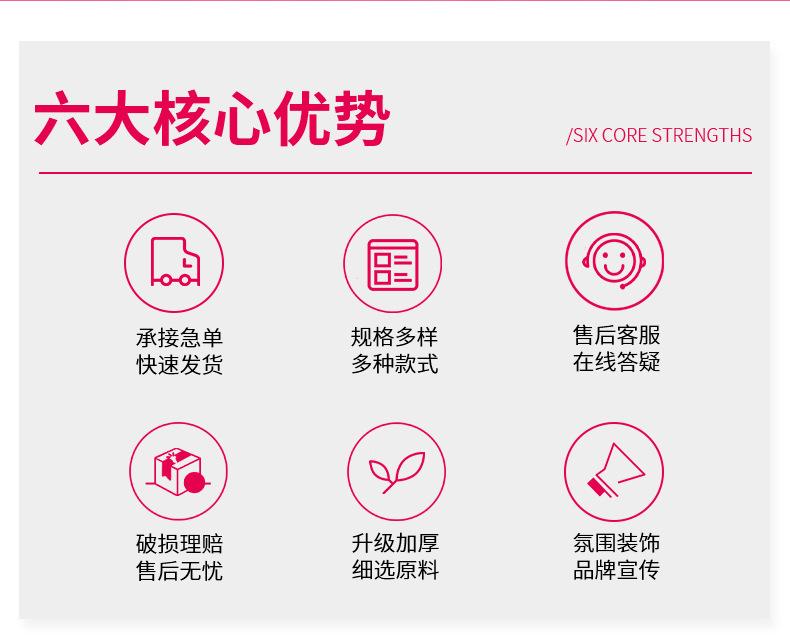 六大核心优势

/SIX CORE STRENGTHS

承接急单
快速发货

规格多样
多种款式

售后客服
在线答疑

破损理赔
售后无忧

升级加厚
细选原料

氛围装饰
品牌宣传